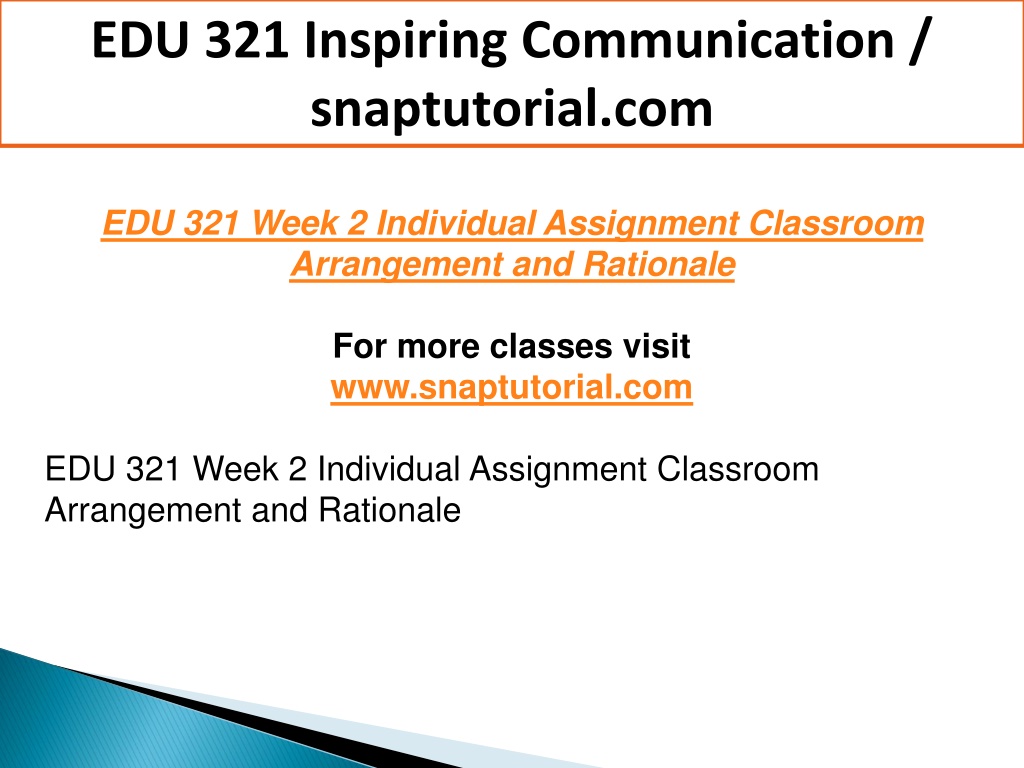 EDU 321 Inspiring Communication / snaptutorial.com

EDU 321 Week 2 Individual Assignment Classroom Arrangement and Rationale

For more classes visit
www.snaptutorial.com

EDU 321 Week 2 Individual Assignment Classroom Arrangement and Rationale